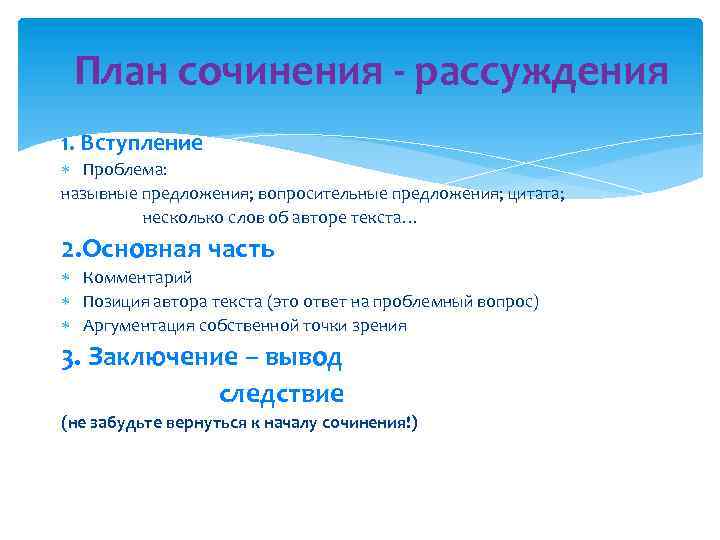 План сочинения - рассуждения

1. Вступление

Проблема:

назывные предложения; вопросительные предложения; цитата; несколько слов об авторе текста…

2.Основная часть

Комментарий

Позиция автора текста (это ответ на проблемный вопрос)

Аргументация собственной точки зрения

3. Заключение – вывод

следствие

(не забудьте вернуться к началу сочинения!)